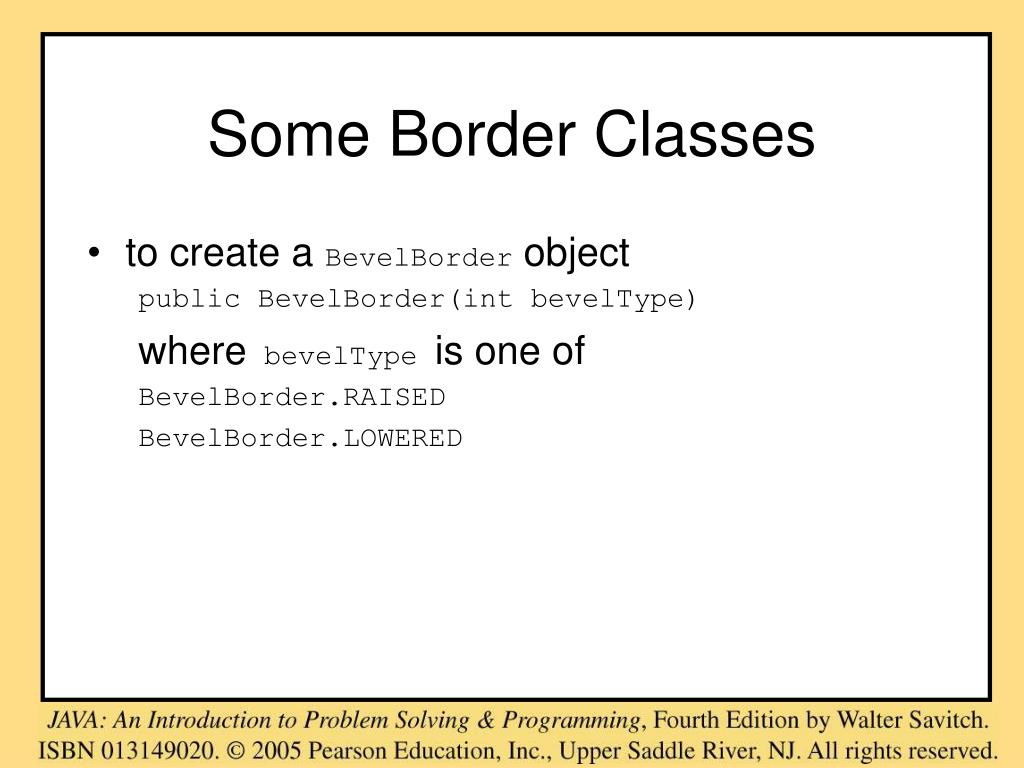 Some Border Classes

• to create a BevelBorder object

public BevelBorder(int bevelType)

where bevelType is one of

BevelBorder.RAISED

BevelBorder.LOWERED

JAVA: An Introduction to Problem Solving & Programming, Fourth Edition by Walter Savitch. ISBN 013149020. © 2005 Pearson Education, Inc., Upper Saddle River, NJ. All rights reserved.